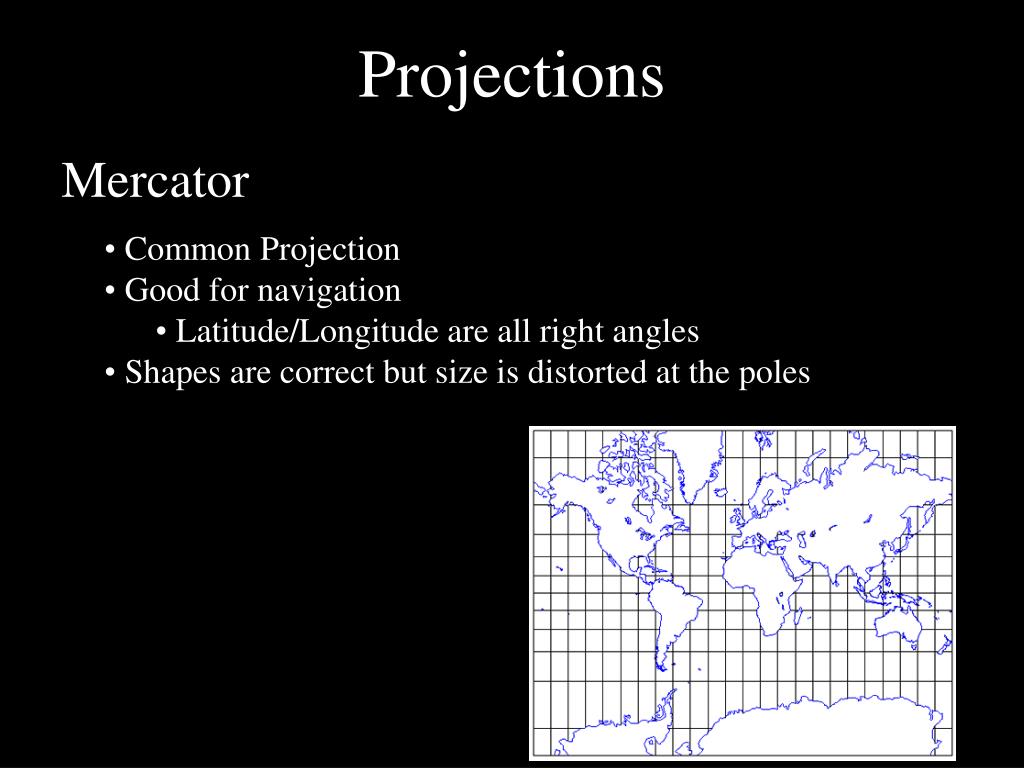 Projections

Mercator

• Common Projection
• Good for navigation
• Latitude/Longitude are all right angles
• Shapes are correct but size is distorted at the poles